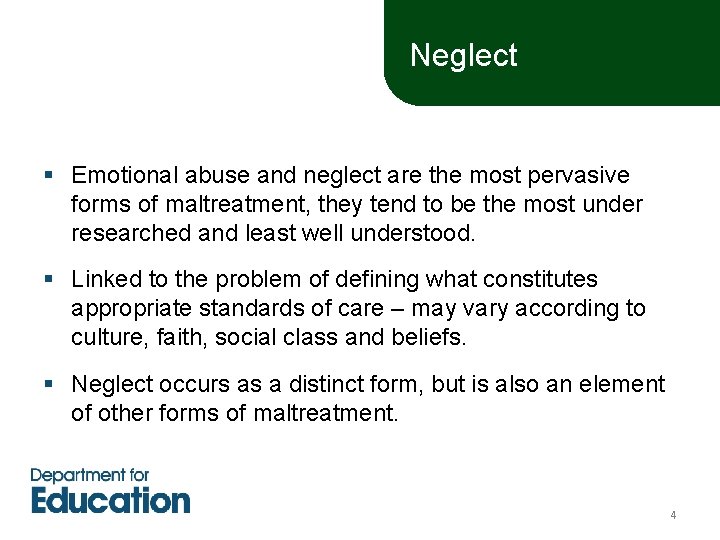 Neglect

▪ Emotional abuse and neglect are the most pervasive forms of maltreatment, they tend to be the most under researched and least well understood.

▪ Linked to the problem of defining what constitutes appropriate standards of care – may vary according to culture, faith, social class and beliefs.

▪ Neglect occurs as a distinct form, but is also an element of other forms of maltreatment.

Department for Education

4